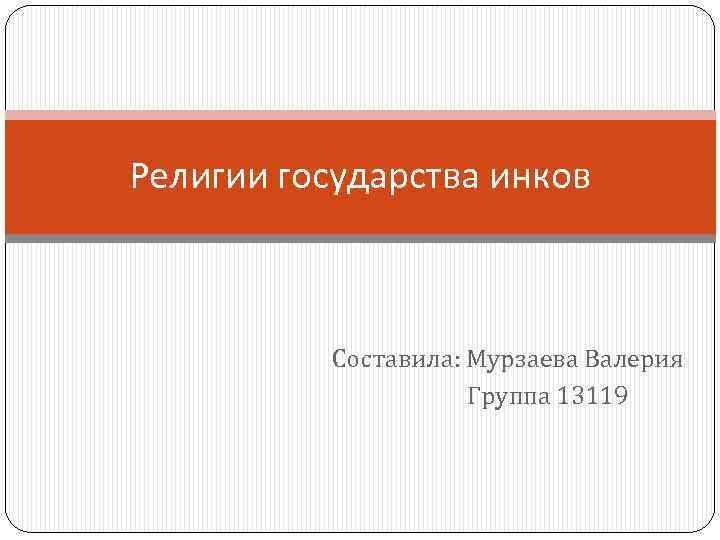 Религии государства инков

Составила: Мурзаева Валерия
Группа 13119